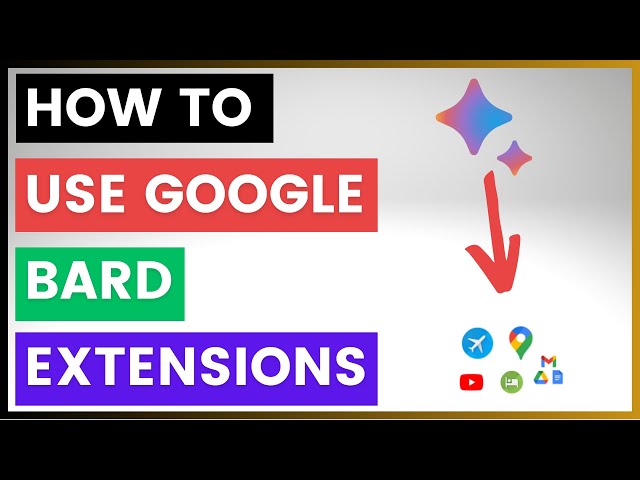 HOW TO
USE GOOGLE
BARD
EXTENSIONS